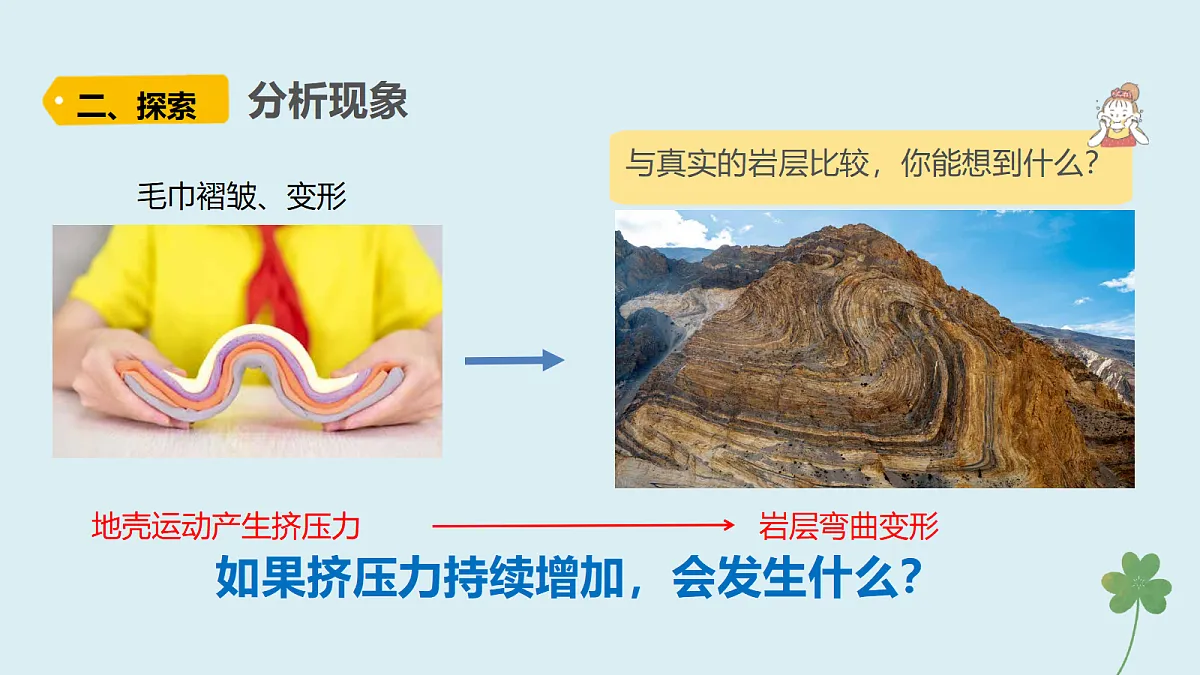 二、探索 分析现象

毛巾褶皱、变形

与真实的岩层比较，你能想到什么？

地壳运动产生挤压力

岩层弯曲变形

如果挤压力持续增加，会发生什么？